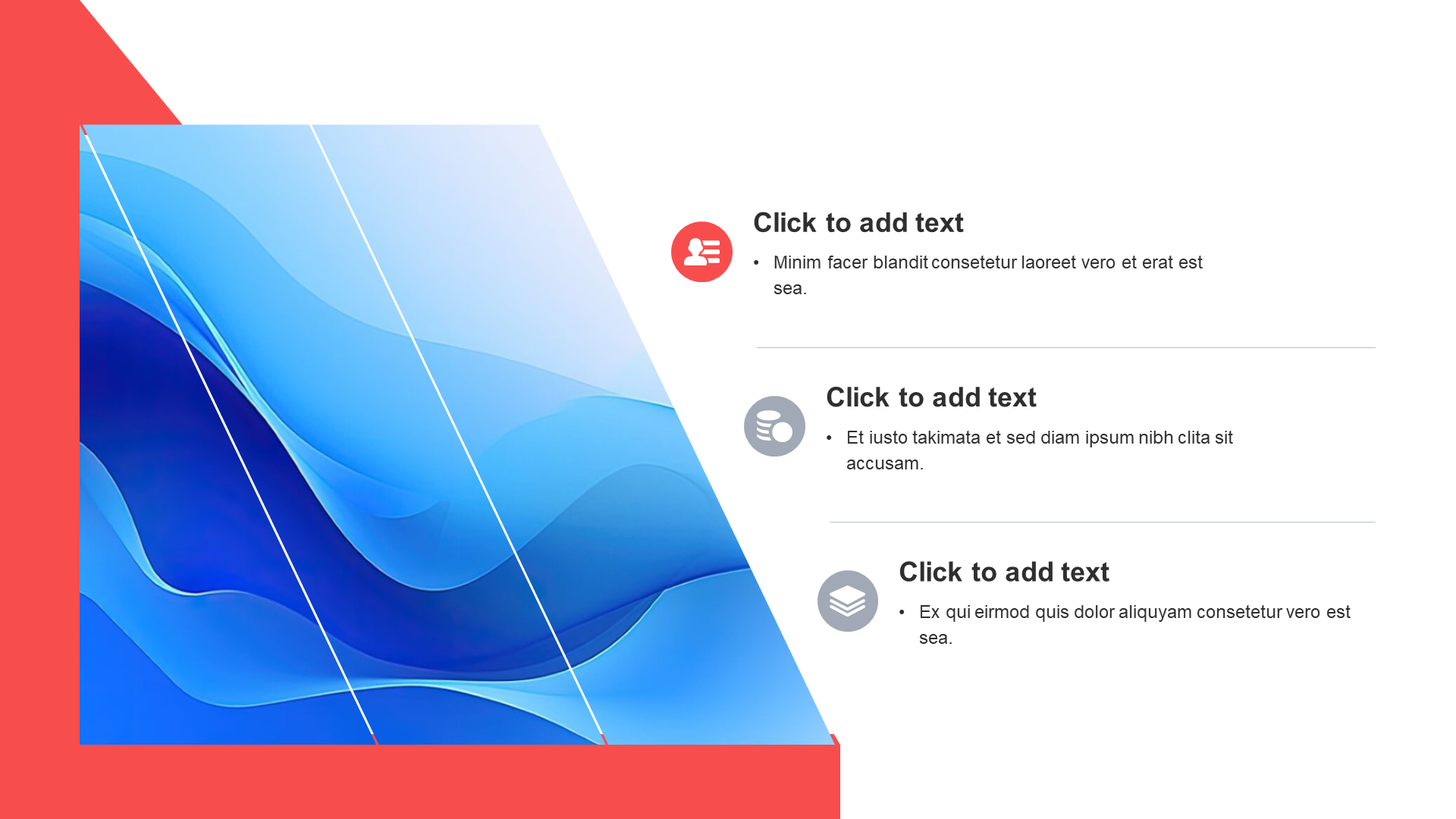 Click to add text

• Minim facer blandit consetetur laoreet vero et erat est sea.

Click to add text

• Et iusto takimata et sed diam ipsum nibh clita sit accusam.

Click to add text

• Ex qui eirmod quis dolor aliquyam consetetur vero est sea.